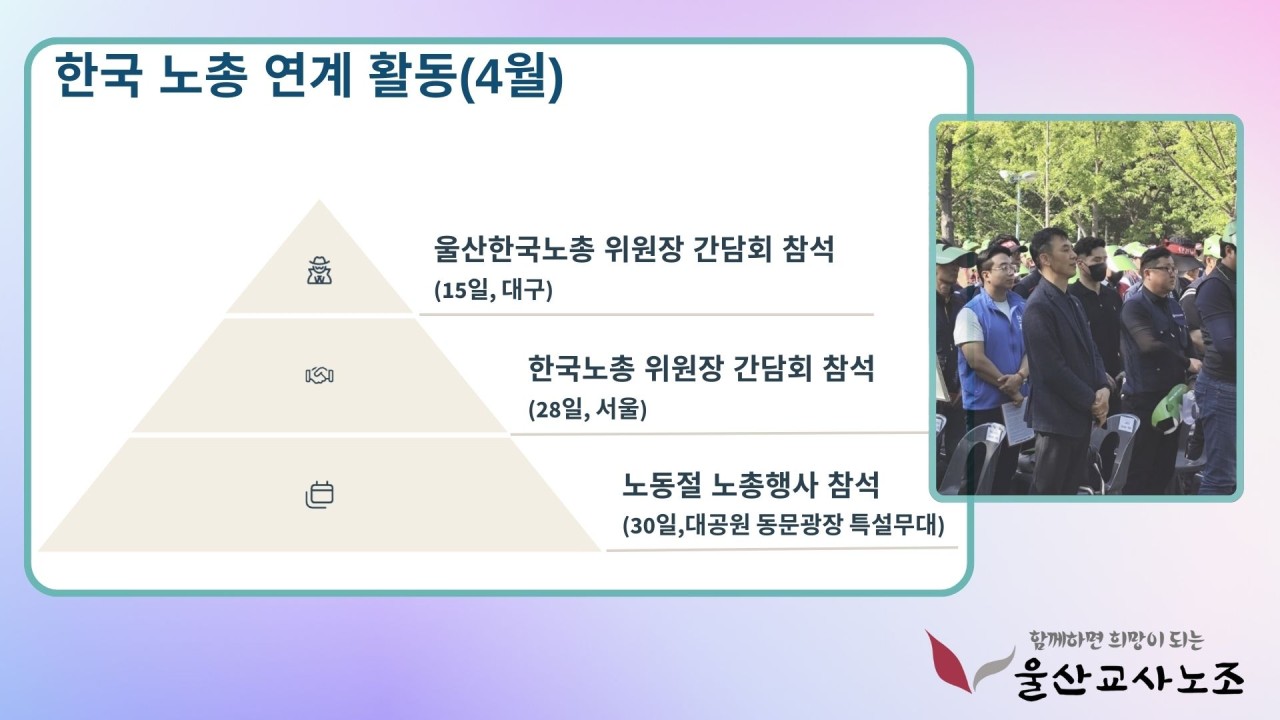 한국 노총 연계 활동(4월)

울산한국노총 위원장 간담회 참석
(15일, 대구)

한국노총 위원장 간담회 참석
(28일, 서울)

노동절 노총행사 참석
(30일,대공원 동문광장 특설무대)

함께하면 희망이 되는
울산교사노조